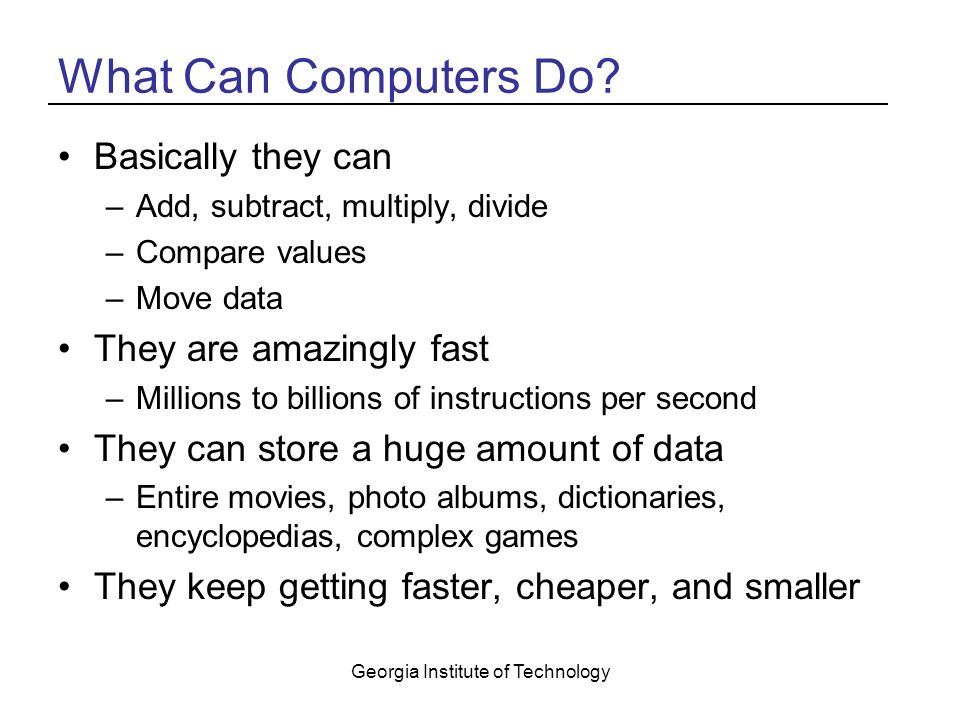 What Can Computers Do?

• Basically they can
  – Add, subtract, multiply, divide
  – Compare values
  – Move data
• They are amazingly fast
  – Millions to billions of instructions per second
• They can store a huge amount of data
  – Entire movies, photo albums, dictionaries, encyclopedias, complex games
• They keep getting faster, cheaper, and smaller

Georgia Institute of Technology